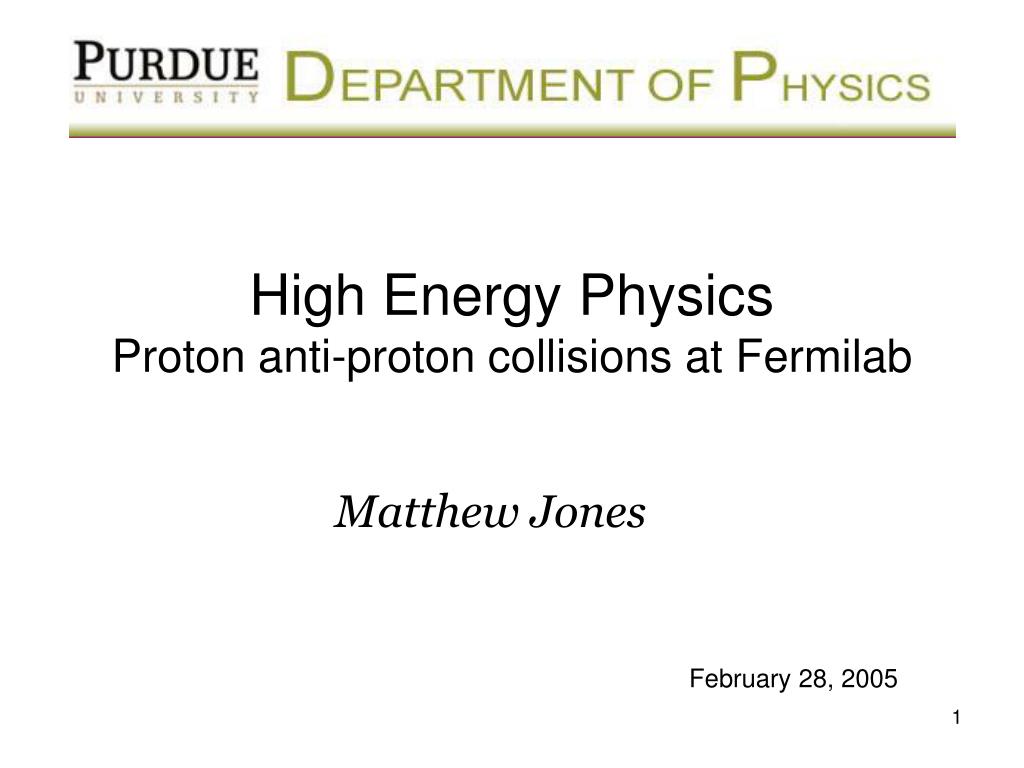 PURDUE
UNIVERSITY
DEPARTMENT OF PHYSICS

High Energy Physics
Proton anti-proton collisions at Fermilab

Matthew Jones

February 28, 2005

1